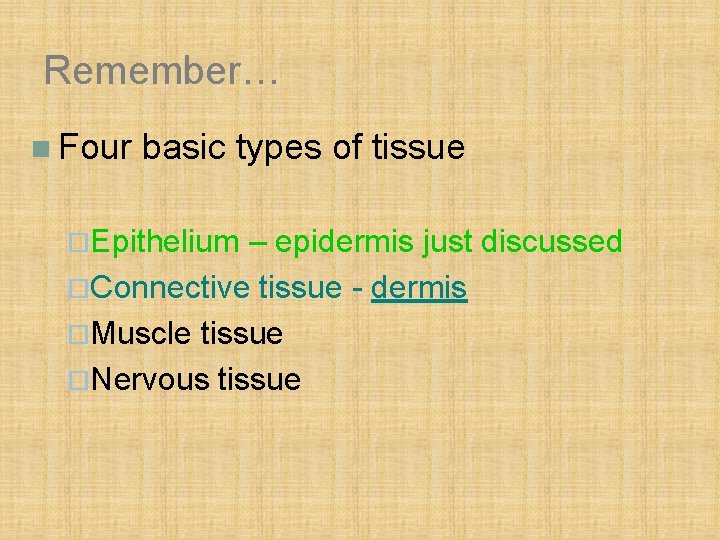 Remember…

Four basic types of tissue

Epithelium – epidermis just discussed
Connective tissue - dermis
Muscle tissue
Nervous tissue